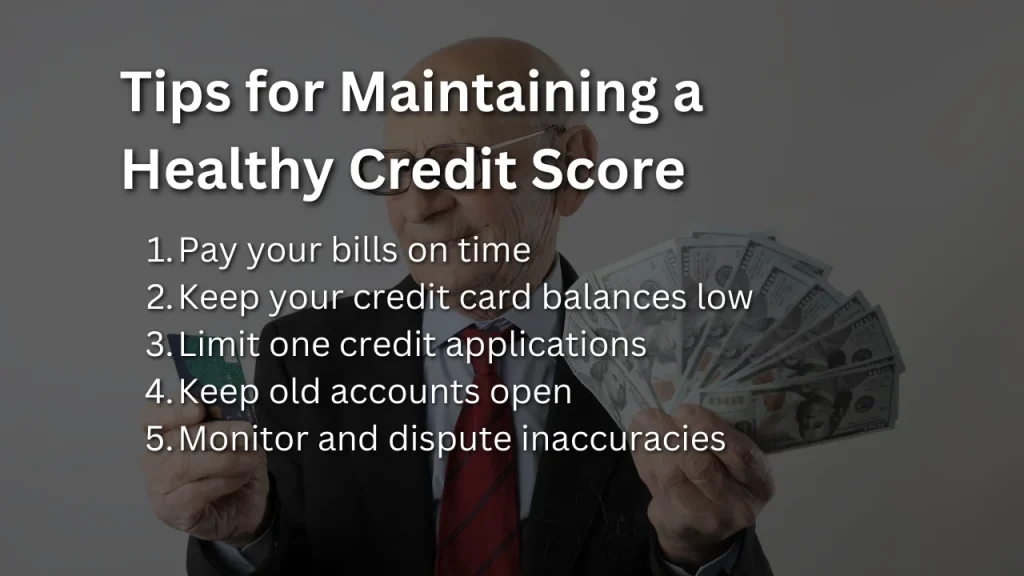 Tips for Maintaining a Healthy Credit Score

1. Pay your bills on time
2. Keep your credit card balances low
3. Limit one credit applications
4. Keep old accounts open
5. Monitor and dispute inaccuracies